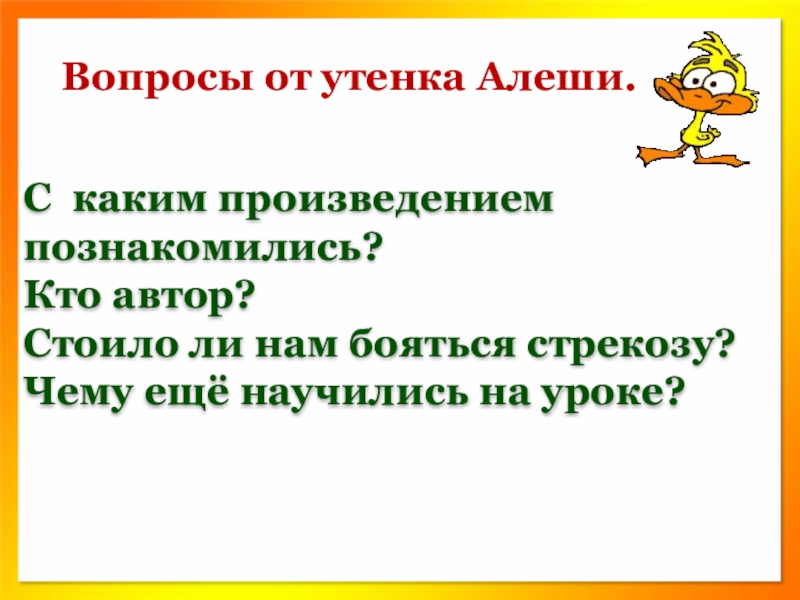 Вопросы от утенка Алеши.

С каким произведением познакомились?
Кто автор?
Стоило ли нам бояться стрекозу?
Чему ещё научились на уроке?